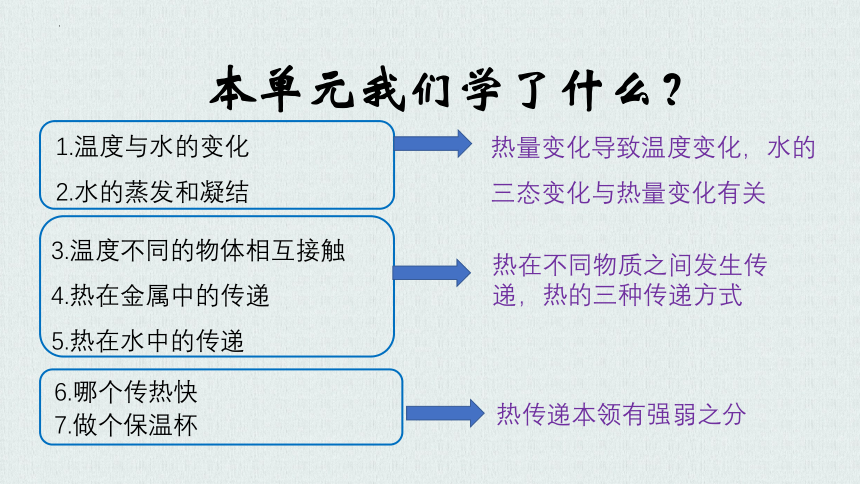 本单元我们学了什么？

1.温度与水的变化

2.水的蒸发和凝结

热量变化导致温度变化，水的三态变化与热量变化有关

3.温度不同的物体相互接触

4.热在金属中的传递

5.热在水中的传递

热在不同物质之间发生传递，热的三种传递方式

6.哪个传热快

7.做个保温杯

热传递本领有强弱之分